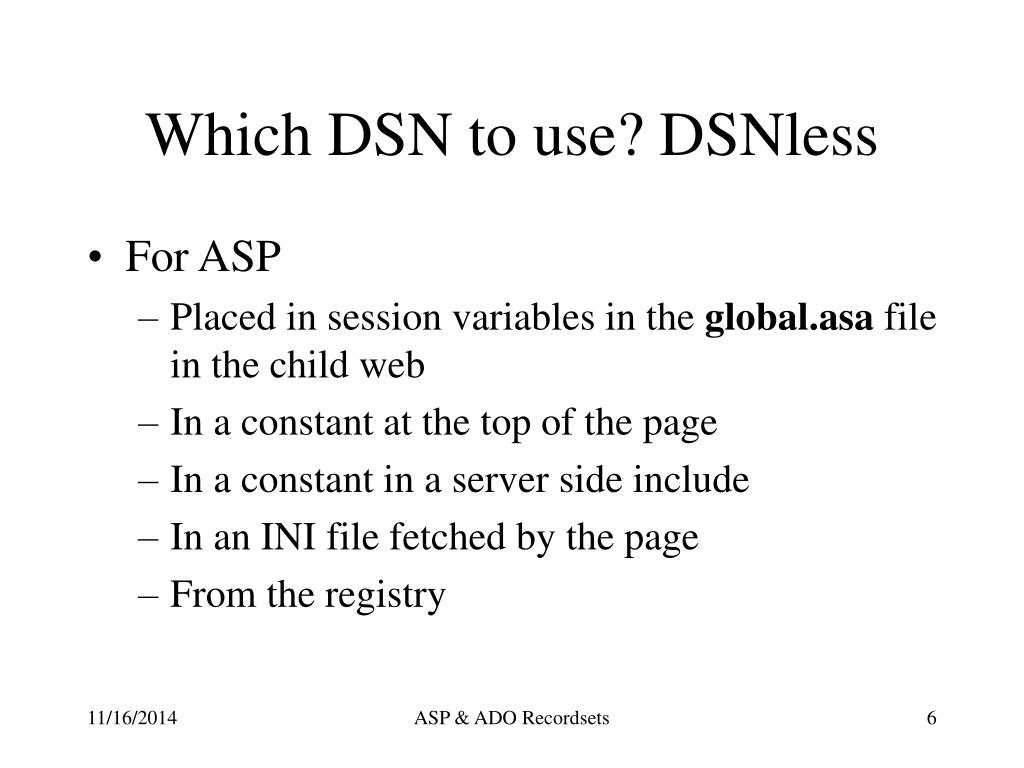 Which DSN to use? DSNless

• For ASP
– Placed in session variables in the global.asa file in the child web
– In a constant at the top of the page
– In a constant in a server side include
– In an INI file fetched by the page
– From the registry

11/16/2014

ASP & ADO Recordsets

6